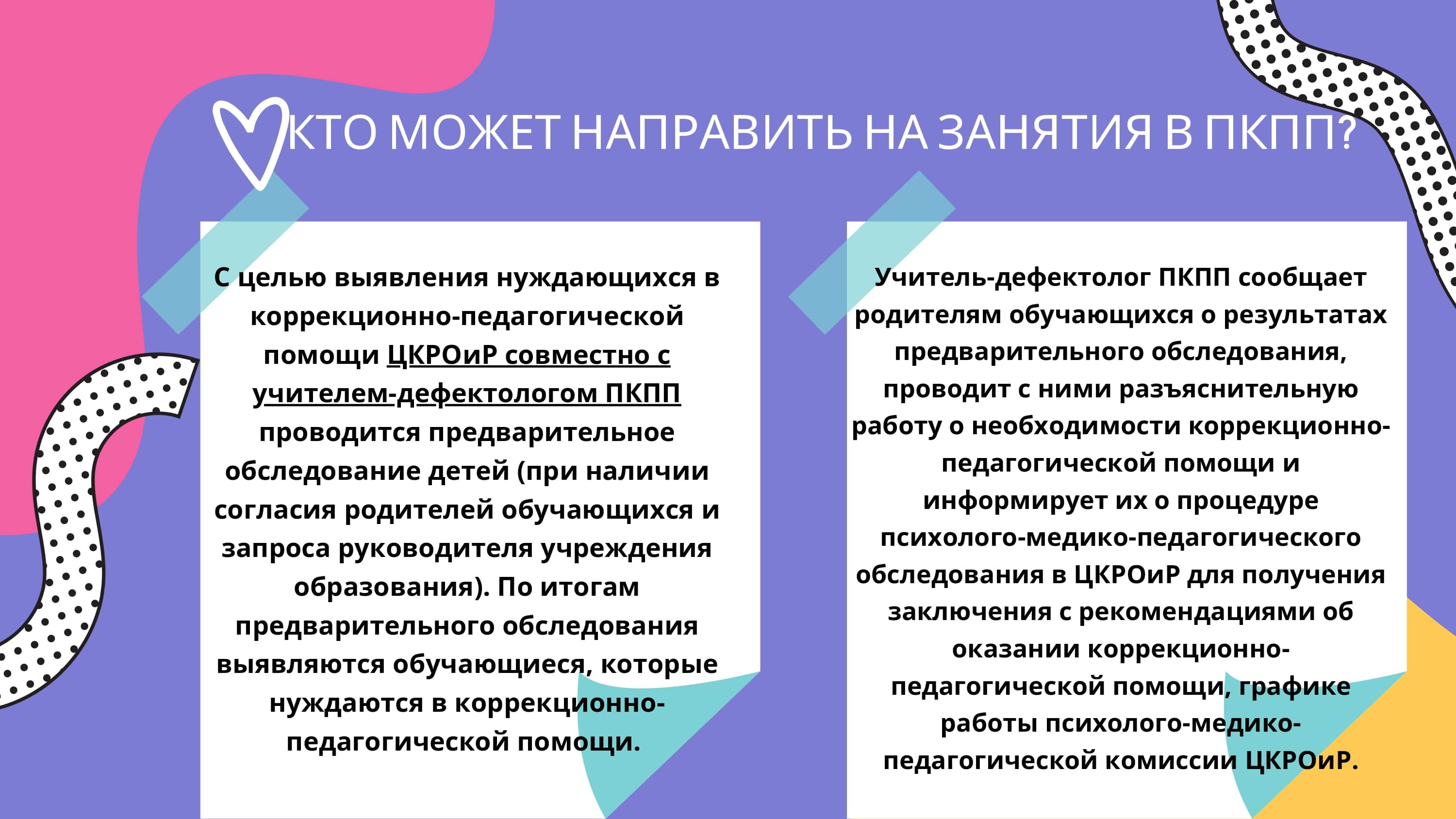 КТО МОЖЕТ НАПРАВИТЬ НА ЗАНЯТИЯ В ПКПП?

С целью выявления нуждающихся в коррекционно-педагогической помощи ЦКРОиР совместно с учителем-дефектологом ПКПП проводится предварительное обследование детей (при наличии согласия родителей обучающихся и запроса руководителя учреждения образования). По итогам предварительного обследования выявляются обучающиеся, которые нуждаются в коррекционно-педагогической помощи.

Учитель-дефектолог ПКПП сообщает родителям обучающихся о результатах предварительного обследования, проводит с ними разъяснительную работу о необходимости коррекционно-педагогической помощи и информирует их о процедуре психолого-медико-педагогического обследования в ЦКРОиР для получения заключения с рекомендациями об оказании коррекционно-педагогической помощи, графике работы психолого-медико-педагогической комиссии ЦКРОиР.